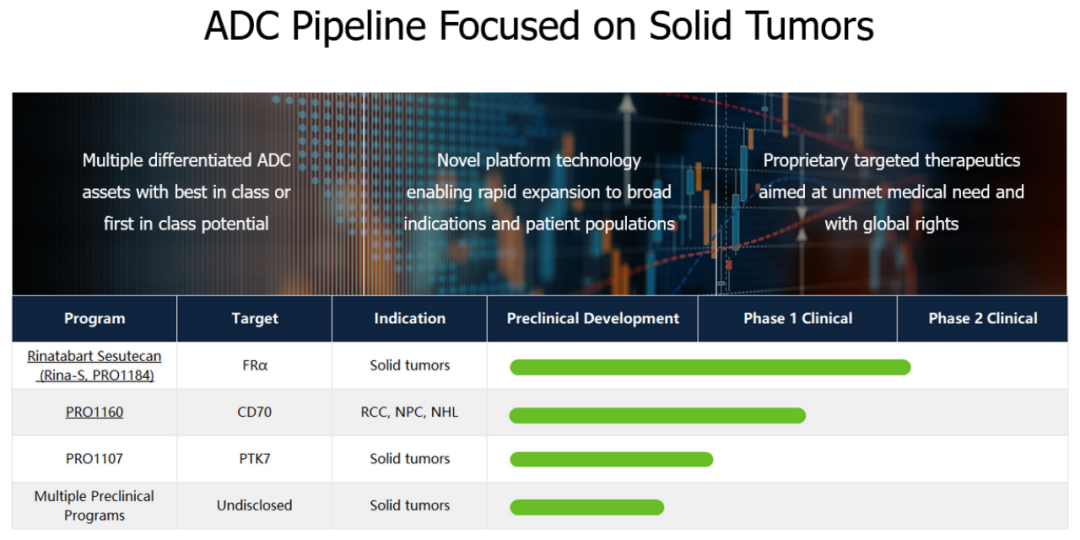 ADC Pipeline Focused on Solid Tumors

Multiple differentiated ADC assets with best in class or first in class potential

Novel platform technology enabling rapid expansion to broad indications and patient populations

Proprietary targeted therapeutics aimed at unmet medical need and with global rights

| Program | Target | Indication | Preclinical Development | Phase 1 Clinical | Phase 2 Clinical |
|---|---|---|---|---|---|
| Rinatabart Sesutecan (Rina-S, PRO1184) | FRα | Solid tumors | | | |
| PRO1160 | CD70 | RCC, NPC, NHL | | | |
| PRO1107 | PTK7 | Solid tumors | | | |
| Multiple Preclinical Programs | Undisclosed | Solid tumors | | | |